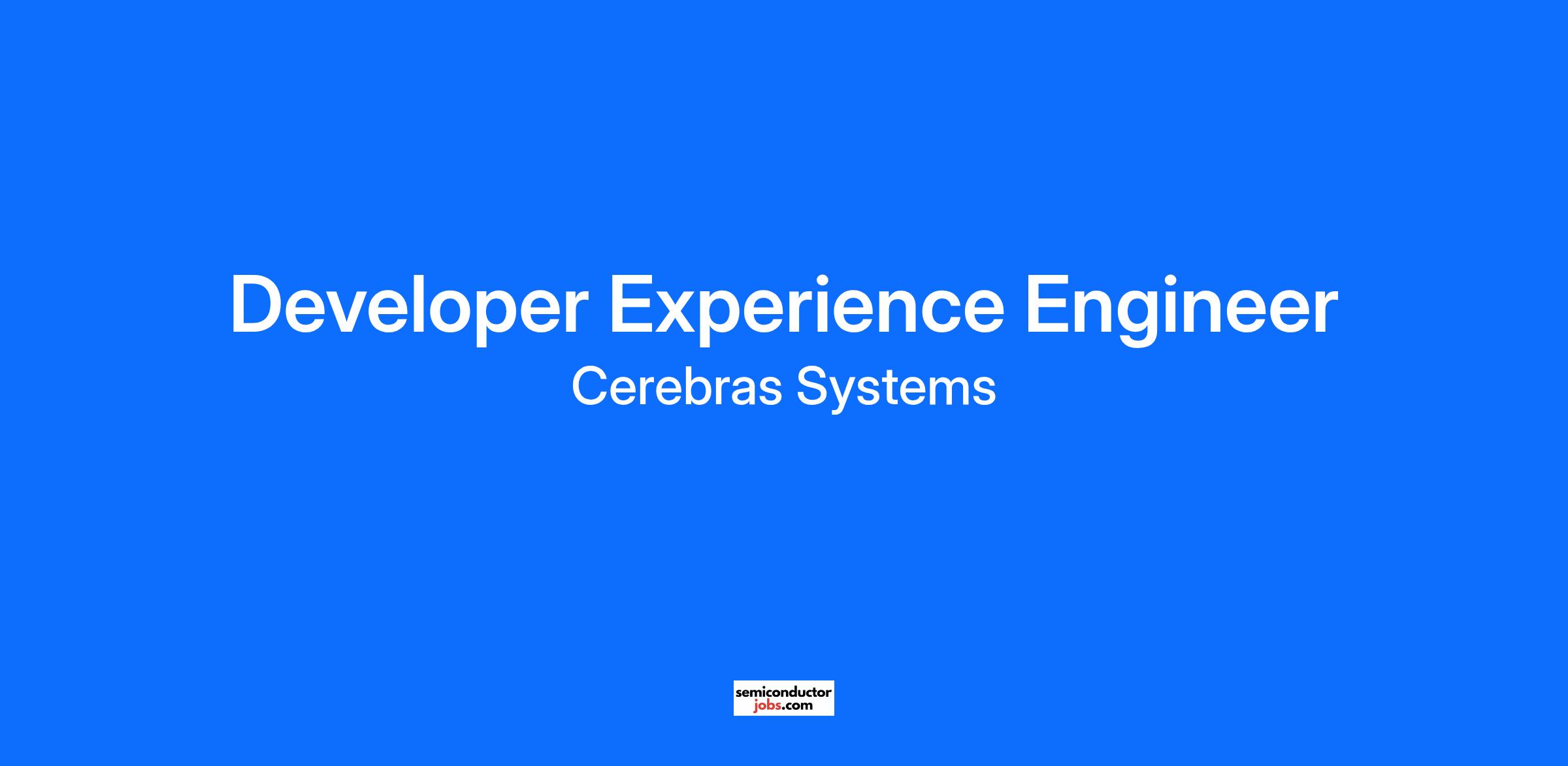 Developer Experience Engineer
Cerebras Systems

semiconductor
jobs.com